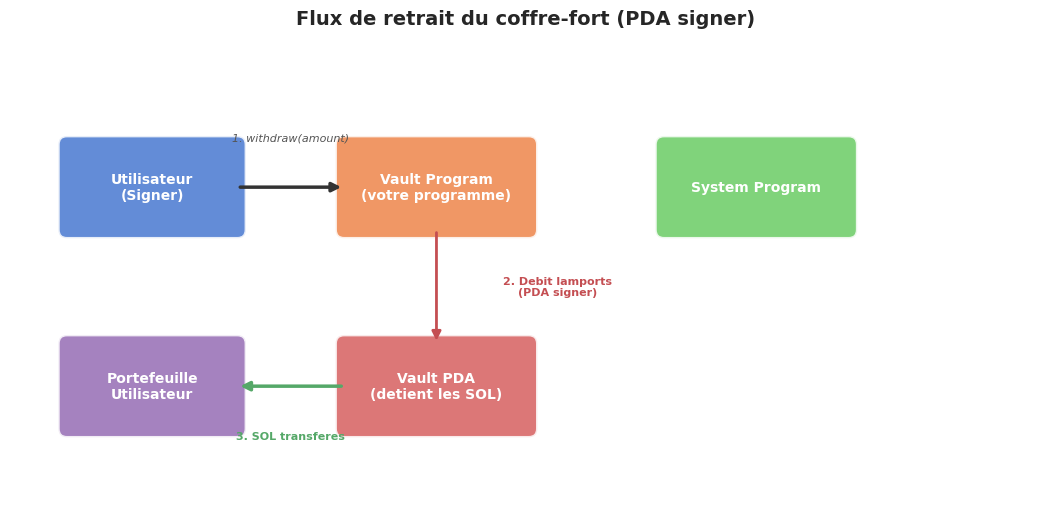 Flux de retrait du coffre-fort (PDA signer)

Utilisateur (Signer)

1. withdraw(amount)

Vault Program (votre programme)

System Program

2. Debit lamports (PDA signer)

Portefeuille Utilisateur

Vault PDA (detient les SOL)

3. SOL transferes